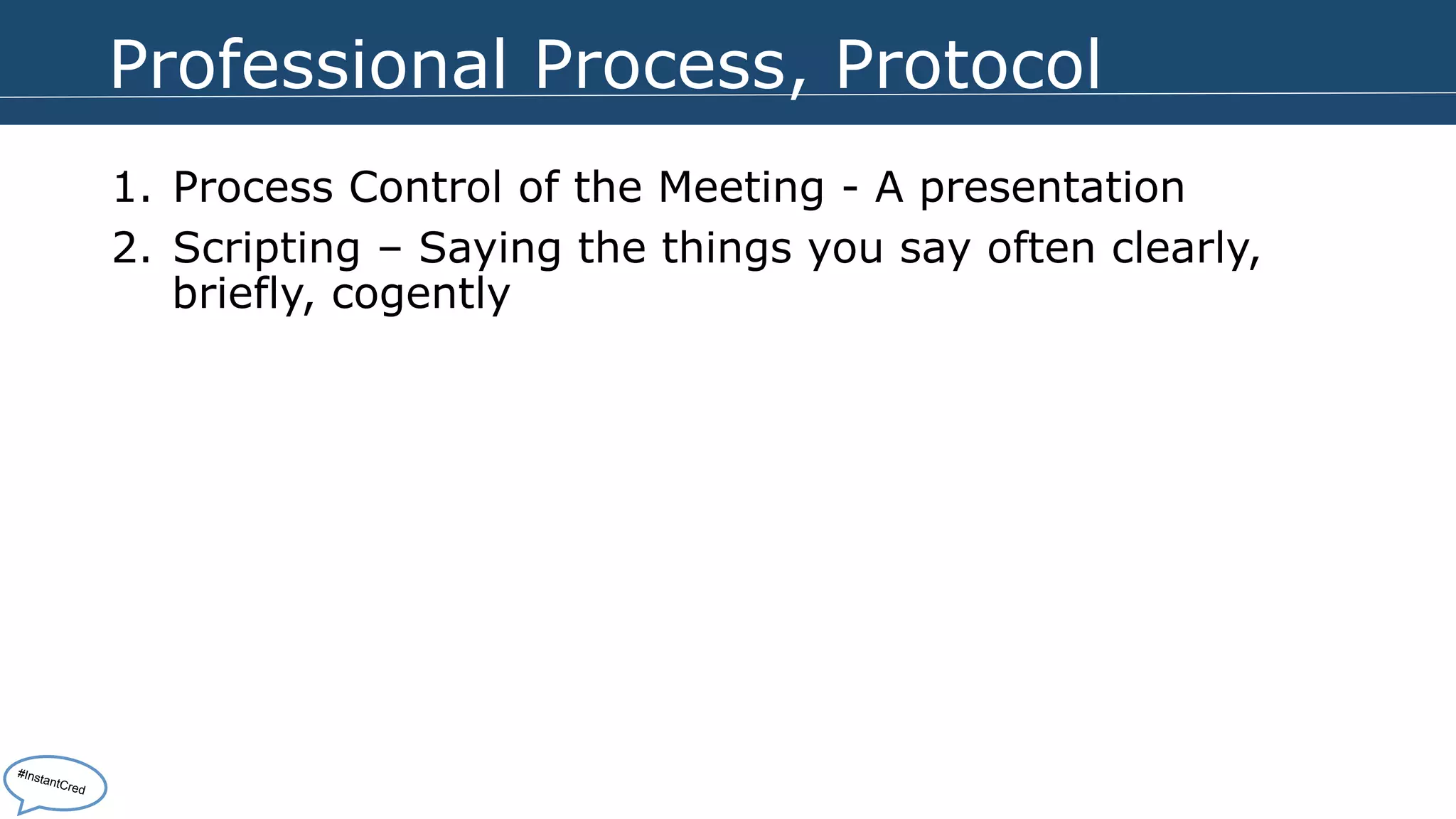 Professional Process, Protocol

1. Process Control of the Meeting - A presentation
2. Scripting – Saying the things you say often clearly, briefly, cogently

#InstantCred